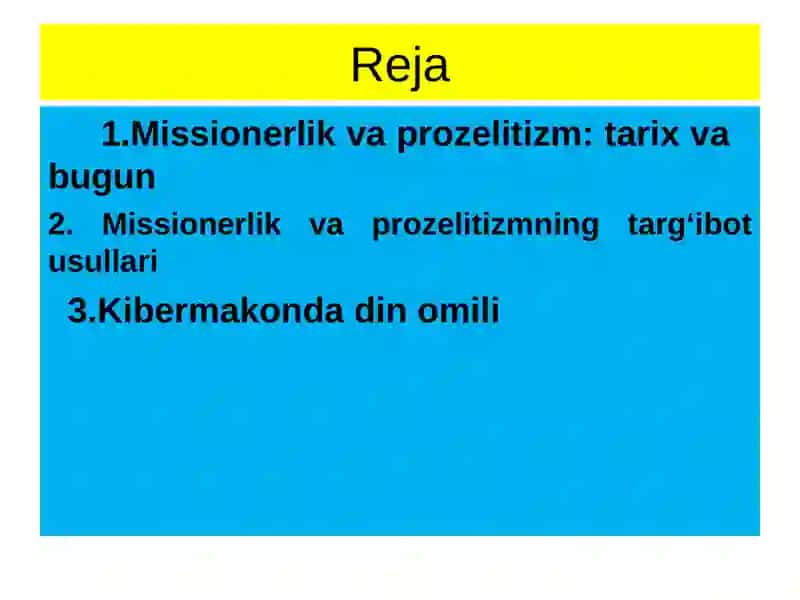 Reja

1.Missionerlik va prozelitizm: tarix va bugun

2. Missionerlik va prozelitizmning targ‘ibot usullari

3.Kibermakonda din omili